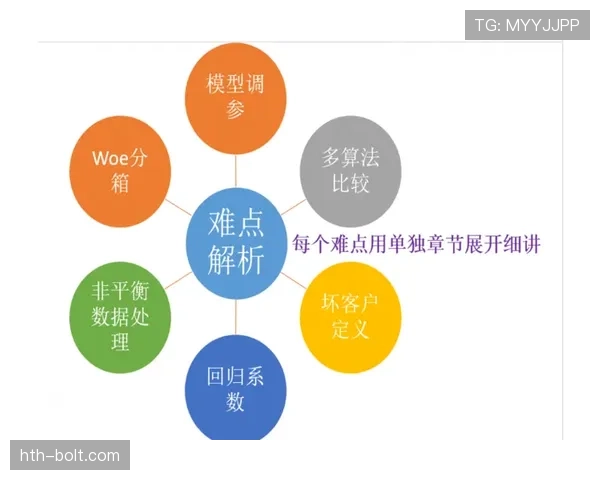 TG: MYYJJPP

模型调参

Woe分箱

多算法比较

难点解析

每个难点用单独章节展开细讲

非平衡数据处理

坏客户定义

回归系数

hth-bolt.com